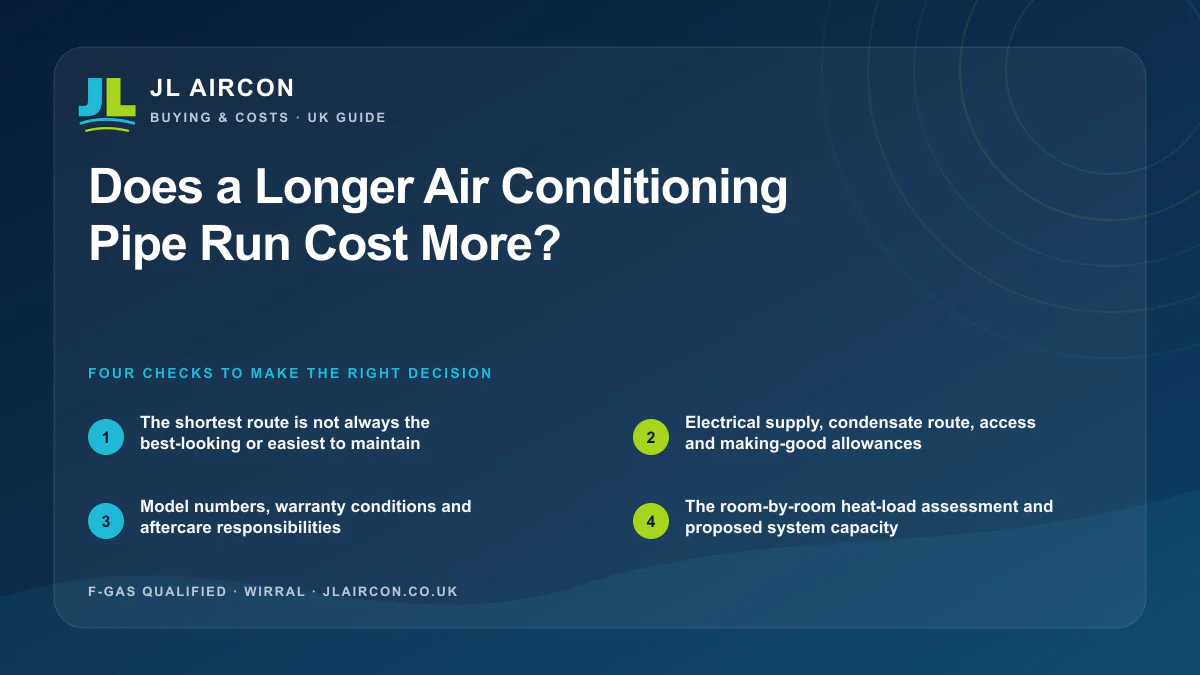 JL

JL AIRCON

BUYING & COSTS · UK GUIDE

Does a Longer Air Conditioning Pipe Run Cost More?

FOUR CHECKS TO MAKE THE RIGHT DECISION

1 The shortest route is not always the best-looking or easiest to maintain

2 Electrical supply, condensate route, access and making-good allowances

3 Model numbers, warranty conditions and aftercare responsibilities

4 The room-by-room heat-load assessment and proposed system capacity

F-GAS QUALIFIED · WIRRAL · JLAIRCON.CO.UK